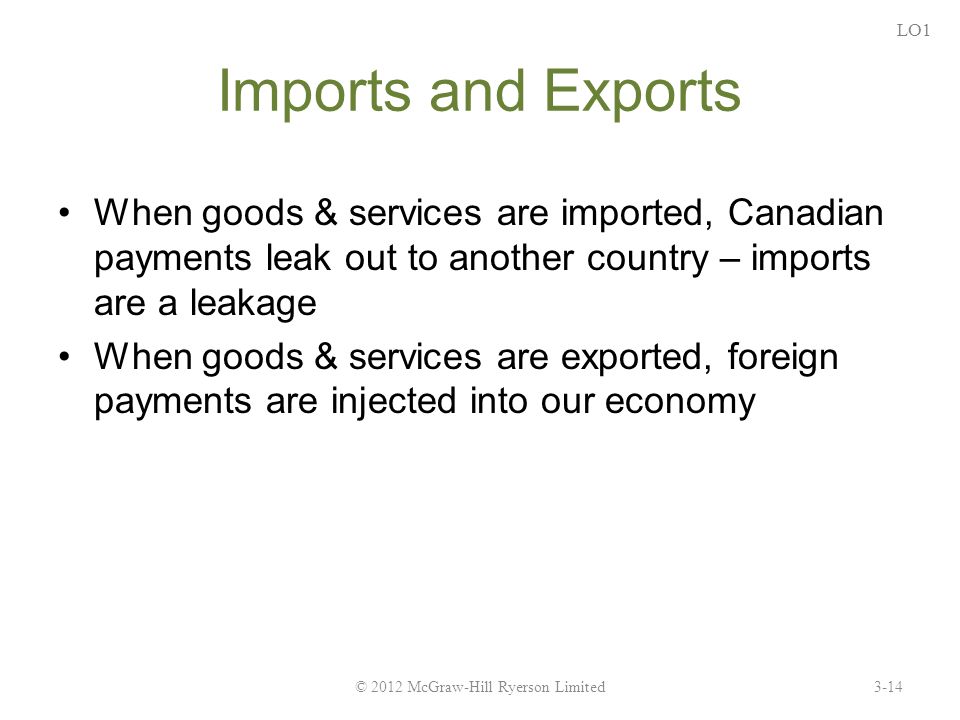 LO1

Imports and Exports

• When goods & services are imported, Canadian payments leak out to another country – imports are a leakage
• When goods & services are exported, foreign payments are injected into our economy

© 2012 McGraw-Hill Ryerson Limited

3-14